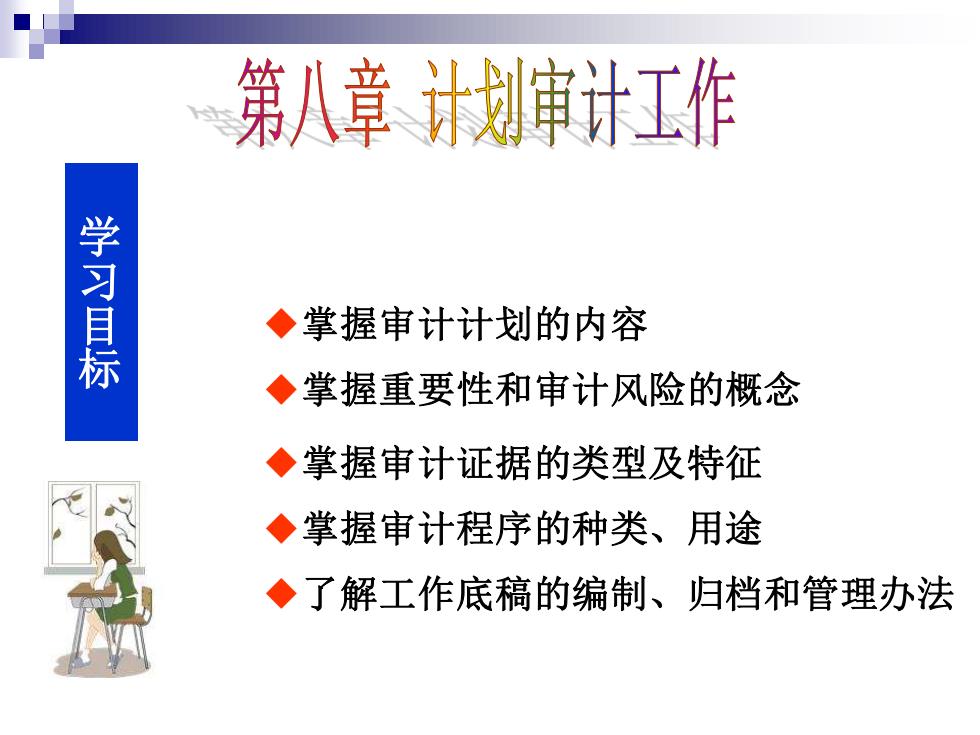 第八章 计划审计工作

学习目标

◆掌握审计计划的内容
◆掌握重要性和审计风险的概念
◆掌握审计证据的类型及特征
◆掌握审计程序的种类、用途
◆了解工作底稿的编制、归档和管理办法